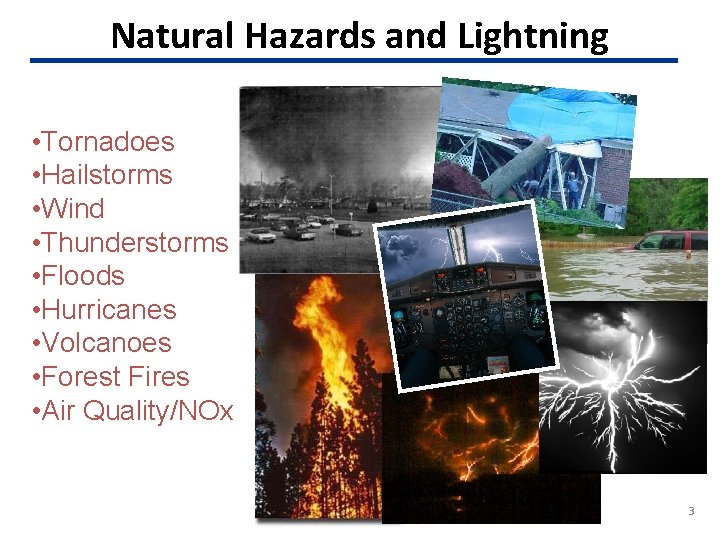 Natural Hazards and Lightning

•Tornadoes
•Hailstorms
•Wind
•Thunderstorms
•Floods
•Hurricanes
•Volcanoes
•Forest Fires
•Air Quality/NOx

3